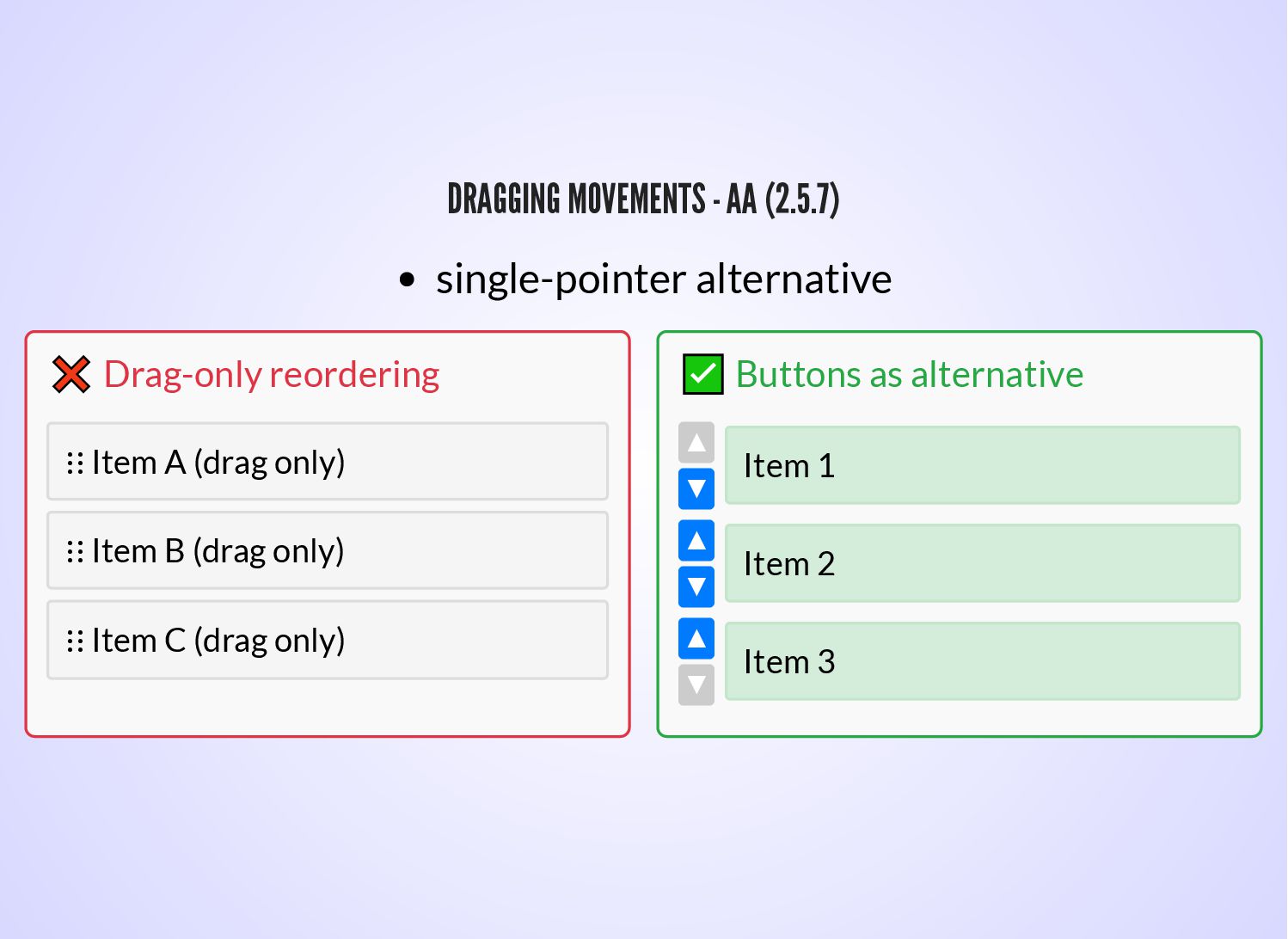 DRAGGING MOVEMENTS - AA (2.5.7)

• single-pointer alternative

❌ Drag-only reordering

⠿ Item A (drag only)

⠿ Item B (drag only)

⠿ Item C (drag only)

✅ Buttons as alternative

▲ ▼ Item 1

▲ ▼ Item 2

▲ ▼ Item 3